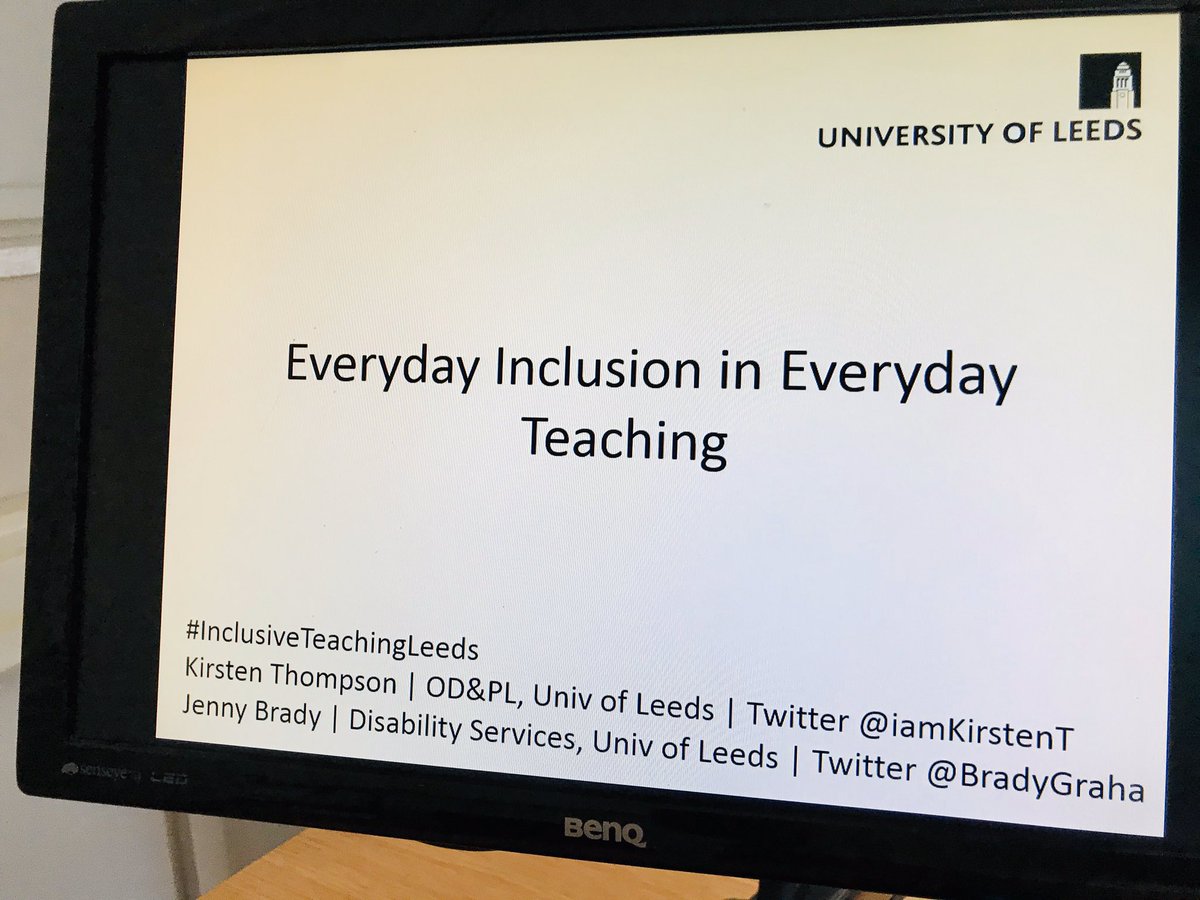 UNIVERSITY OF LEEDS

Everyday Inclusion in Everyday Teaching

#InclusiveTeachingLeeds
Kirsten Thompson | OD&PL, Univ of Leeds | Twitter @iamKirstenT
Jenny Brady | Disability Services, Univ of Leeds | Twitter @BradyGraha

Senseye LED

BenQ